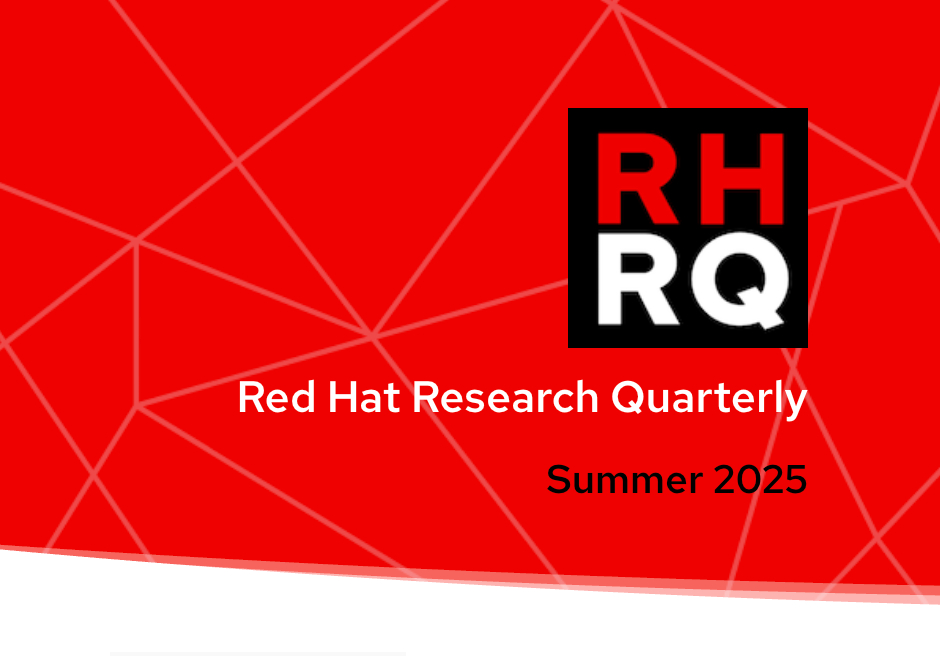 RH
RQ

Red Hat Research Quarterly

Summer 2025